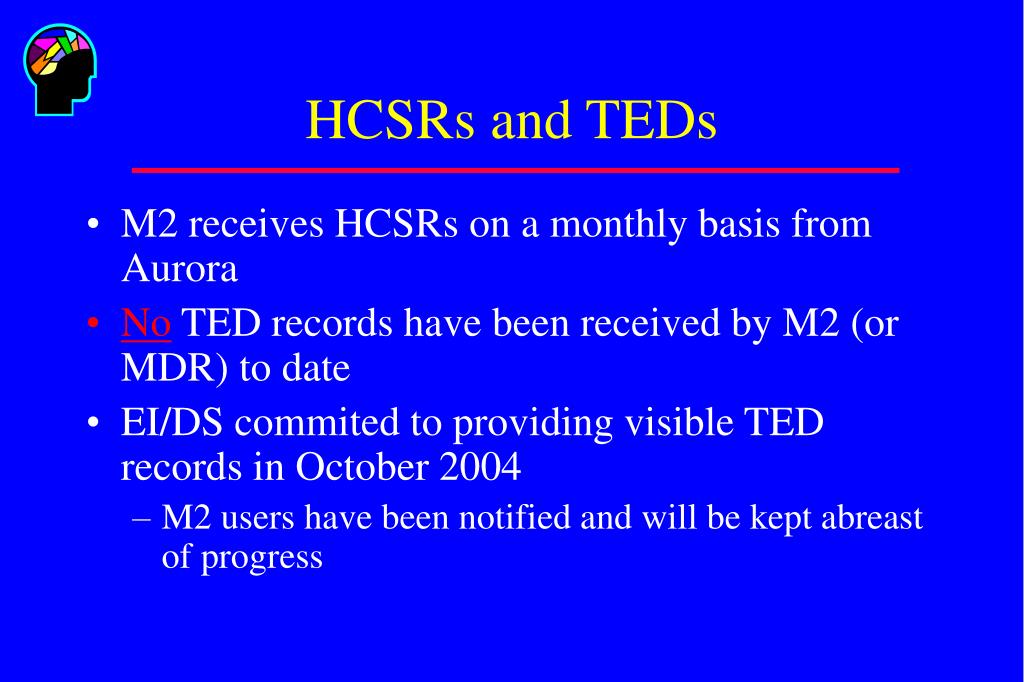 HCSRs and TEDs

• M2 receives HCSRs on a monthly basis from Aurora

• No TED records have been received by M2 (or MDR) to date

• EI/DS commited to providing visible TED records in October 2004

– M2 users have been notified and will be kept abreast of progress